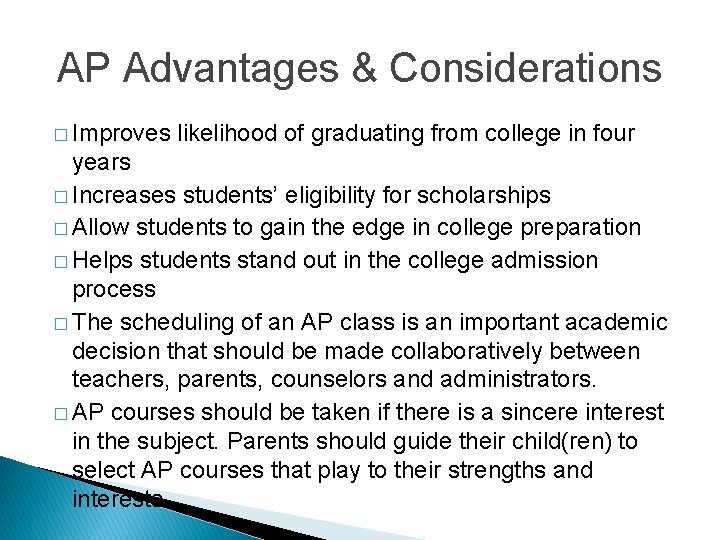 AP Advantages & Considerations

□ Improves likelihood of graduating from college in four years

□ Increases students' eligibility for scholarships

□ Allow students to gain the edge in college preparation

□ Helps students stand out in the college admission process

□ The scheduling of an AP class is an important academic decision that should be made collaboratively between teachers, parents, counselors and administrators.

□ AP courses should be taken if there is a sincere interest in the subject. Parents should guide their child(ren) to select AP courses that play to their strengths and interests.